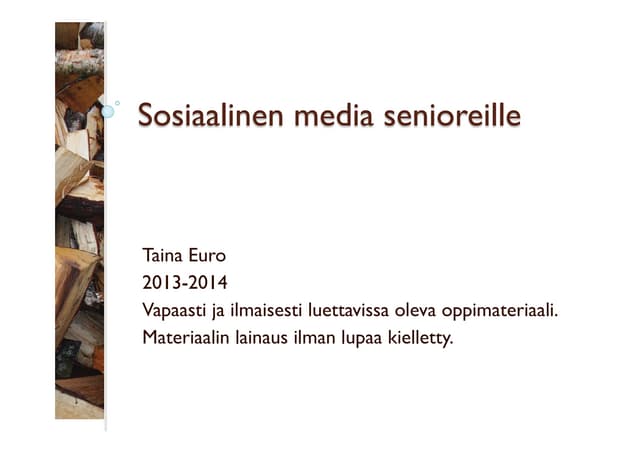 Sosiaalinen media senioreille

Taina Euro
2013-2014
Vapaasti ja ilmaisesti luettavissa oleva oppimateriaali.
Materiaalin lainaus ilman lupaa kielletty.